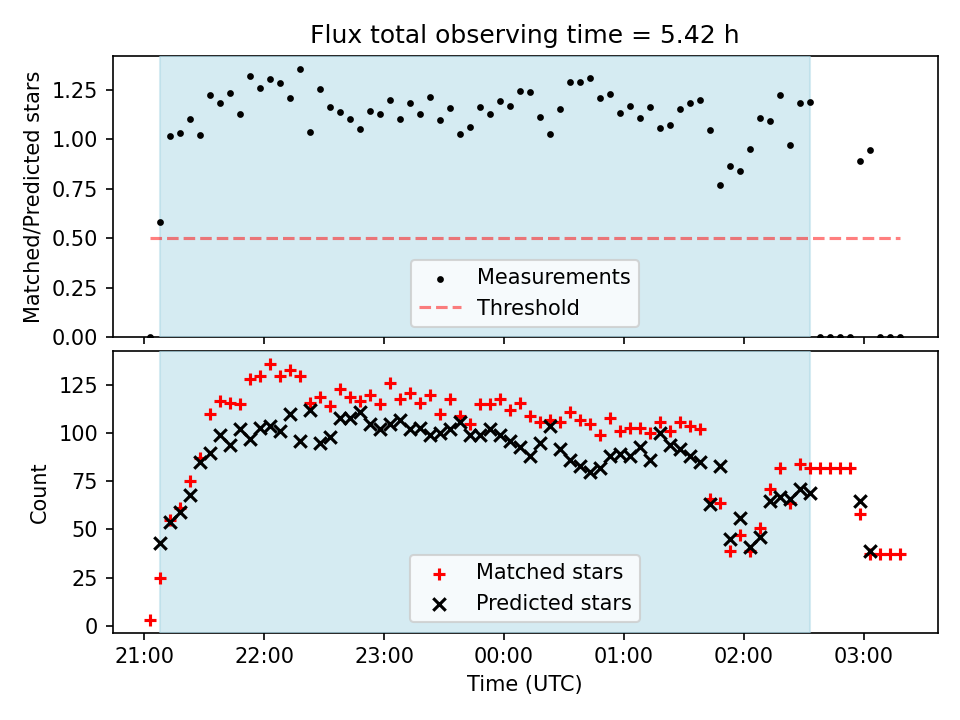 Flux total observing time = 5.42 h

Matched/Predicted stars

1.25
1.00
0.75
0.50
0.25
0.00

Measurements
Threshold

Count

125
100
75
50
25
0

Matched stars
Predicted stars

21:00
22:00
23:00
00:00
01:00
02:00
03:00

Time (UTC)